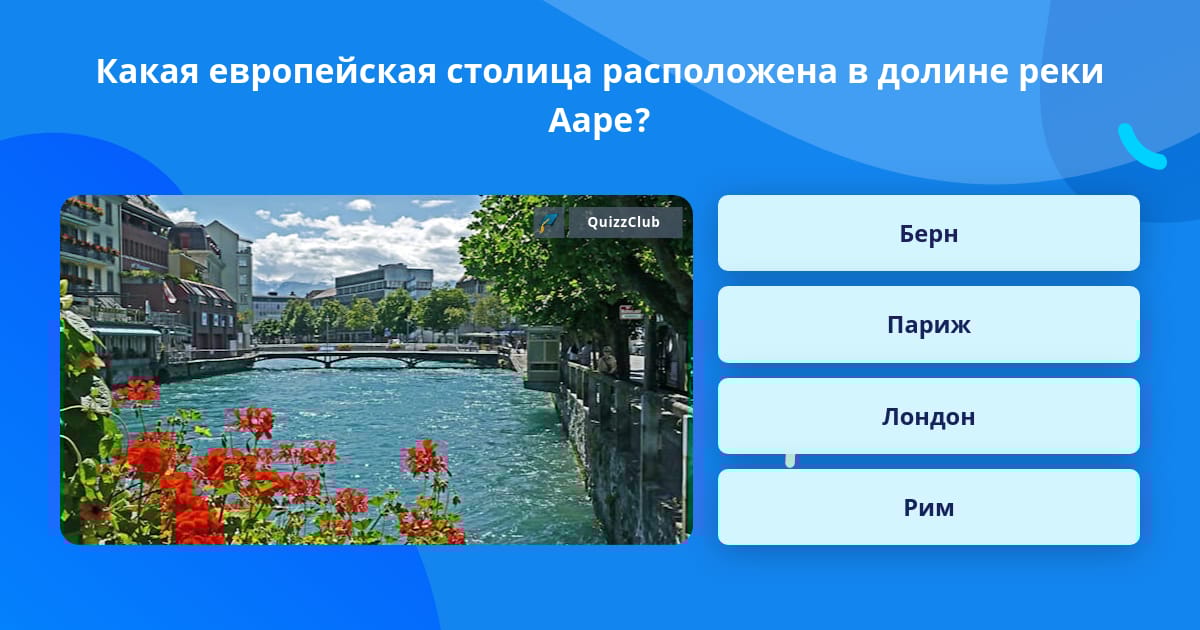 Какая европейская столица расположена в долине реки Ааре?

QuizzClub

Берн

Париж

Лондон

Рим